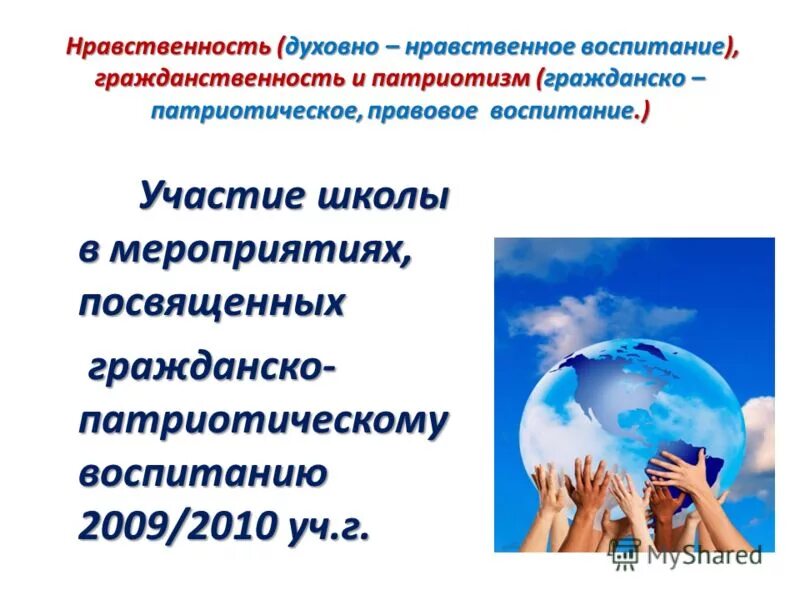 Нравственность (духовно – нравственное воспитание), гражданственность и патриотизм (гражданско – патриотическое, правовое воспитание.)

Участие школы в мероприятиях, посвященных

гражданско-патриотическому воспитанию 2009/2010 уч.г.

MyShared